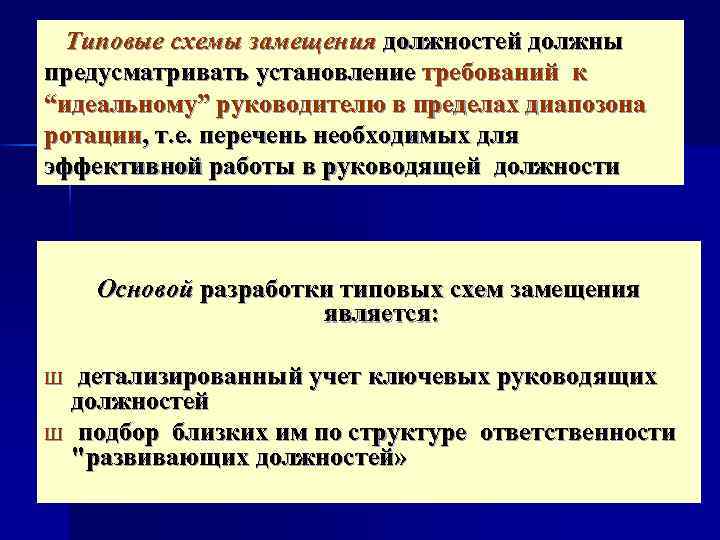 Типовые схемы замещения должностей должны предусматривать установление требований к “идеальному” руководителю в пределах диапозона ротации, т.е. перечень необходимых для эффективной работы в руководящей должности

Основой разработки типовых схем замещения является:

ш детализированный учет ключевых руководящих должностей

ш подбор близких им по структуре ответственности "развивающих должностей»